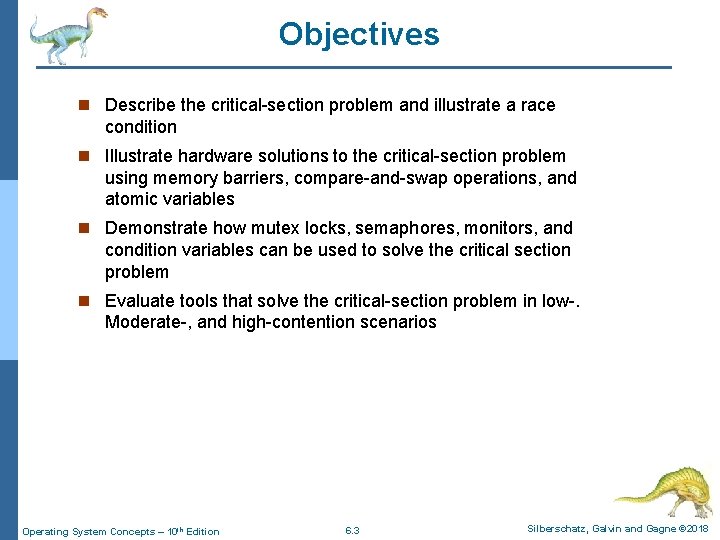 Objectives

- Describe the critical-section problem and illustrate a race condition
- Illustrate hardware solutions to the critical-section problem using memory barriers, compare-and-swap operations, and atomic variables
- Demonstrate how mutex locks, semaphores, monitors, and condition variables can be used to solve the critical section problem
- Evaluate tools that solve the critical-section problem in low-. Moderate-, and high-contention scenarios

Operating System Concepts – 10$^{th}$ Edition

6.3

Silberschatz, Galvin and Gagne ©2018